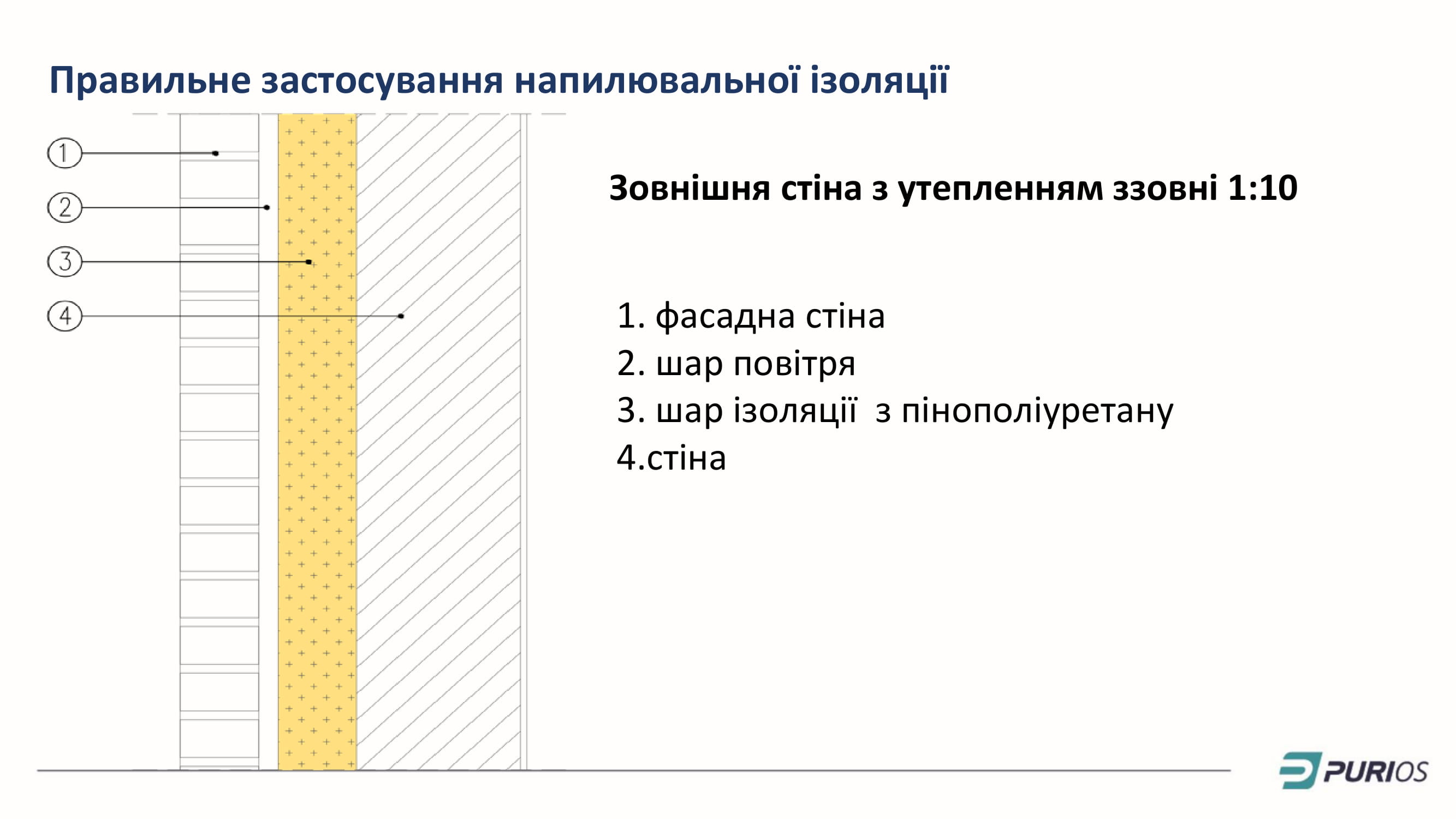 Правильне застосування напилювальної ізоляції

1
2
3
4

Зовнішня стіна з утепленням ззовні 1:10

1. фасадна стіна
2. шар повітря
3. шар ізоляції з пінополіуретану
4.стіна

PURIOS